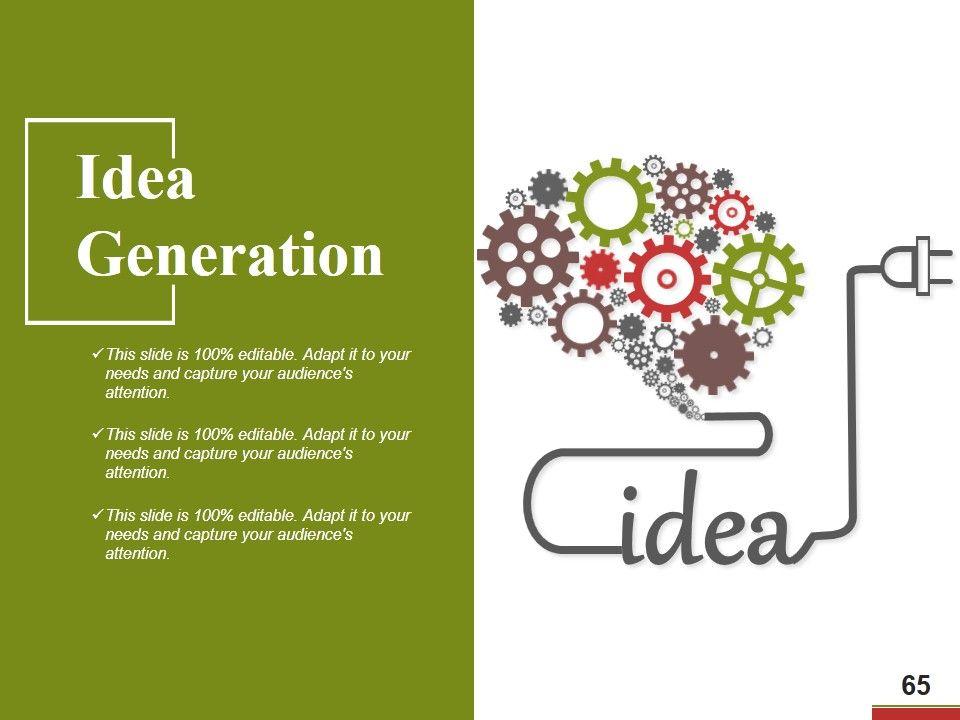 Idea Generation

✓This slide is 100% editable. Adapt it to your needs and capture your audience's attention.

✓This slide is 100% editable. Adapt it to your needs and capture your audience's attention.

✓This slide is 100% editable. Adapt it to your needs and capture your audience's attention.

idea

65